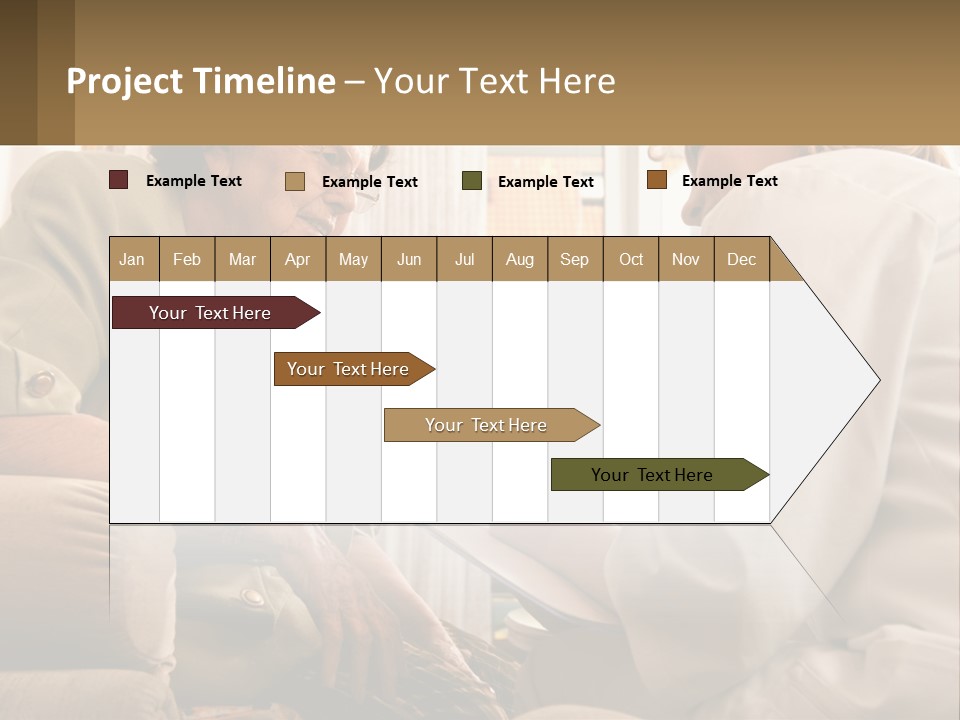 Project Timeline – Your Text Here

Example Text

Example Text

Example Text

Example Text

| Jan | Feb | Mar | Apr | May | Jun | Jul | Aug | Sep | Oct | Nov | Dec |
|---|---|---|---|---|---|---|---|---|---|---|---|

Your Text Here

Your Text Here

Your Text Here

Your Text Here